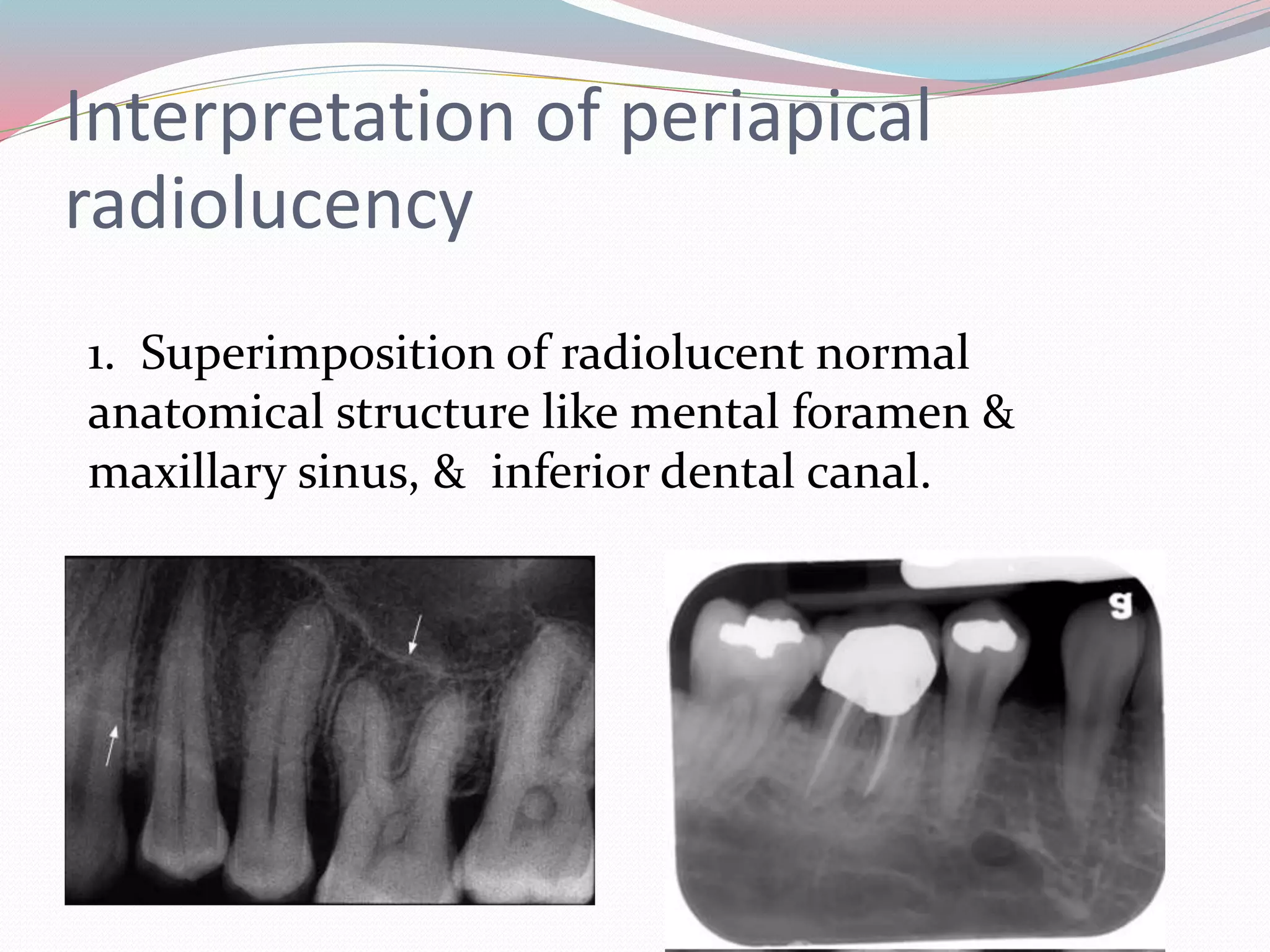 Interpretation of periapical radiolucency

1. Superimposition of radiolucent normal anatomical structure like mental foramen & maxillary sinus, & inferior dental canal.

g